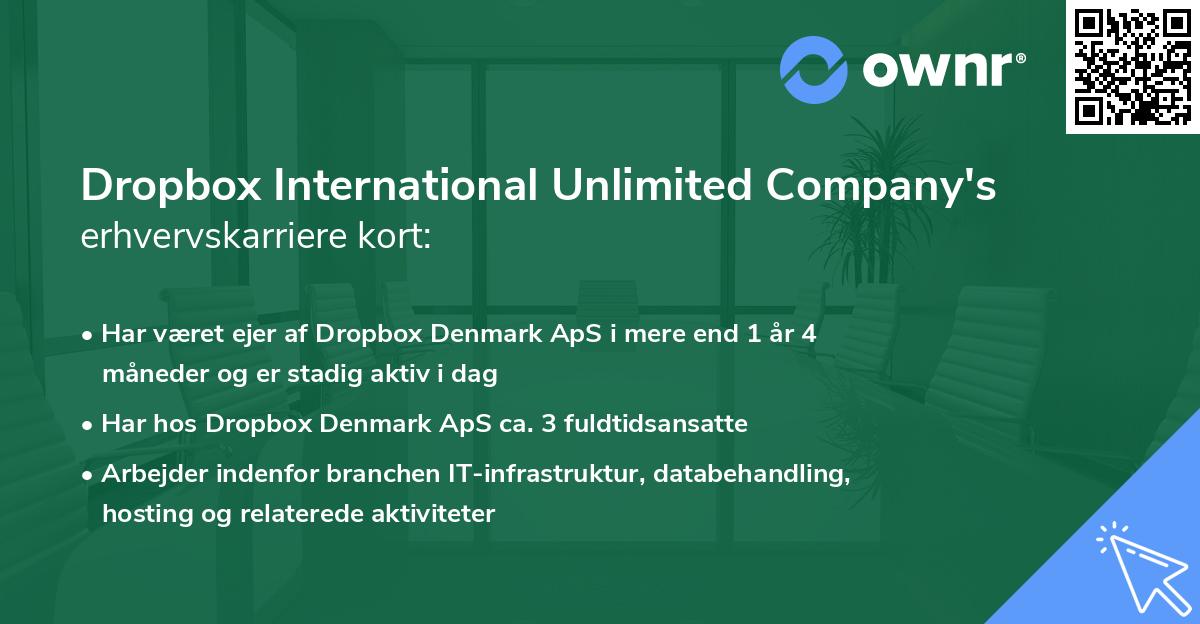 ownr®

Dropbox International Unlimited Company's erhvervskarriere kort:

• Har været ejer af Dropbox Denmark ApS i mere end 1 år 4 måneder og er stadig aktiv i dag

• Har hos Dropbox Denmark ApS ca. 3 fuldtidsansatte

• Arbejder indenfor branchen IT-infrastruktur, databehandling, hosting og relaterede aktiviteter